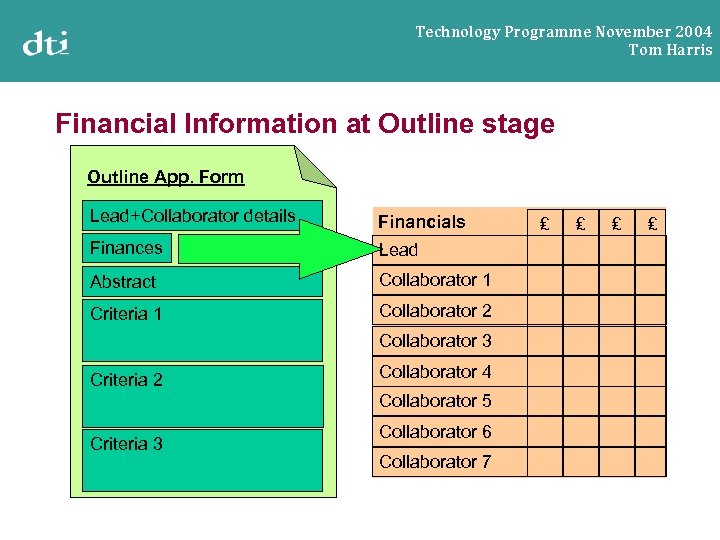 dti

Technology Programme November 2004
Tom Harris

Financial Information at Outline stage

Outline App. Form

Lead+Collaborator details

Finances

Abstract

Criteria 1

Criteria 2

Criteria 3

| Financials | £ | £ | £ | £ |
|---|---|---|---|---|
| Lead | | | | |
| Collaborator 1 | | | | |
| Collaborator 2 | | | | |
| Collaborator 3 | | | | |
| Collaborator 4 | | | | |
| Collaborator 5 | | | | |
| Collaborator 6 | | | | |
| Collaborator 7 | | | | |